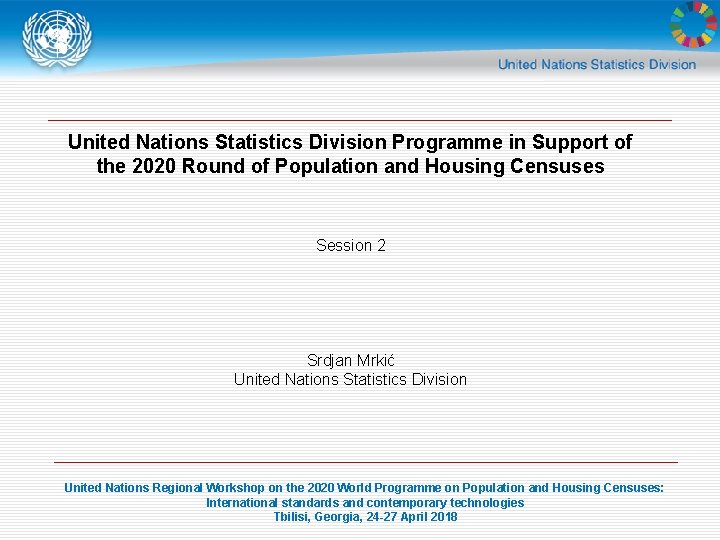 United Nations Statistics Division

United Nations Statistics Division Programme in Support of the 2020 Round of Population and Housing Censuses

Session 2

Srdjan Mrkić
United Nations Statistics Division

United Nations Regional Workshop on the 2020 World Programme on Population and Housing Censuses: International standards and contemporary technologies
Tbilisi, Georgia, 24-27 April 2018